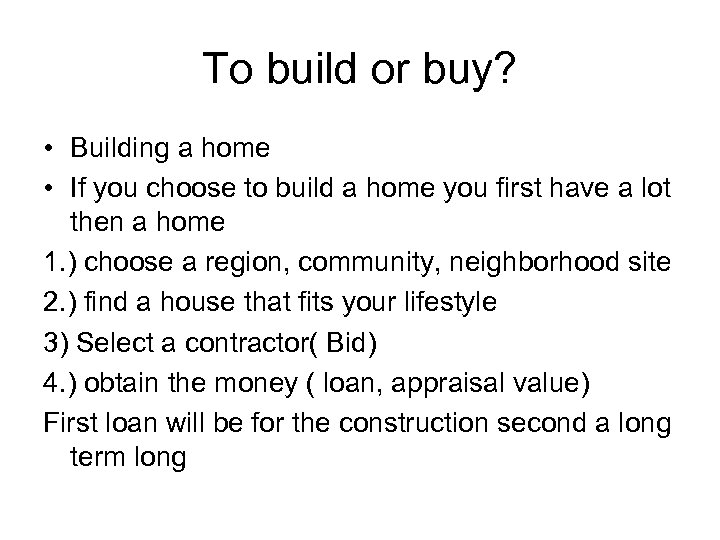 To build or buy?

• Building a home
• If you choose to build a home you first have a lot then a home

1.) choose a region, community, neighborhood site
2.) find a house that fits your lifestyle
3) Select a contractor( Bid)
4.) obtain the money ( loan, appraisal value)
First loan will be for the construction second a long term long